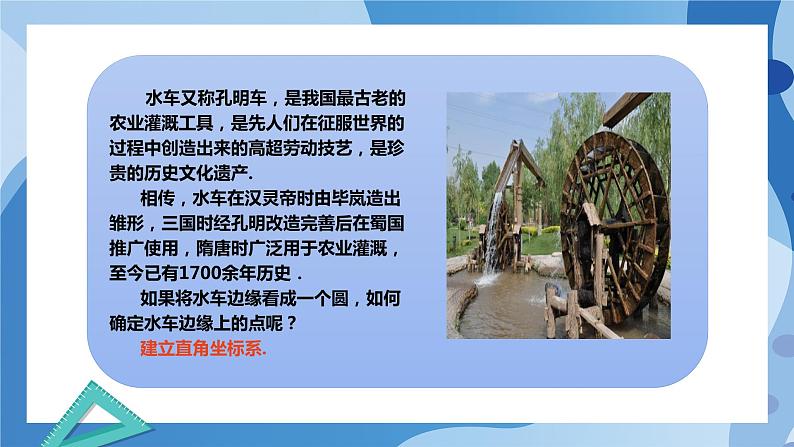 水车又称孔明车，是我国最古老的农业灌溉工具，是先人们在征服世界的过程中创造出来的高超劳动技艺，是珍贵的历史文化遗产.

相传，水车在汉灵帝时由毕岚造出雏形，三国时经孔明改造完善后在蜀国推广使用，隋唐时广泛用于农业灌溉，至今已有1700余年历史．

如果将水车边缘看成一个圆，如何确定水车边缘上的点呢？

建立直角坐标系.